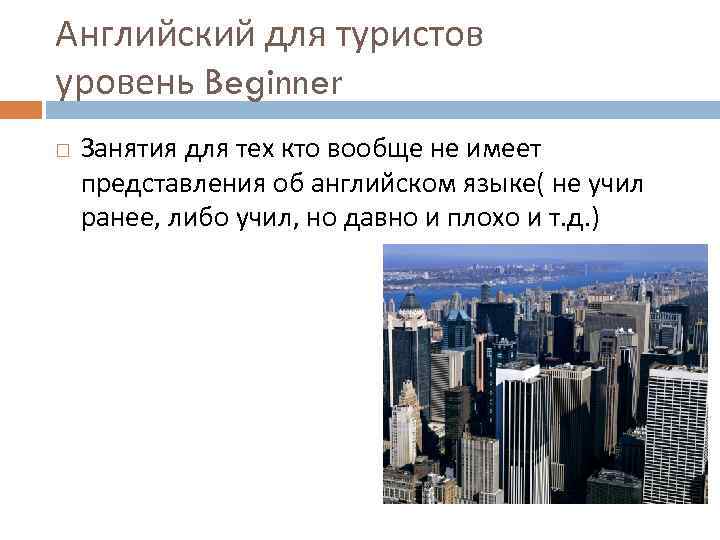 Английский для туристов уровень Beginner

Занятия для тех кто вообще не имеет представления об английском языке( не учил ранее, либо учил, но давно и плохо и т.д.)